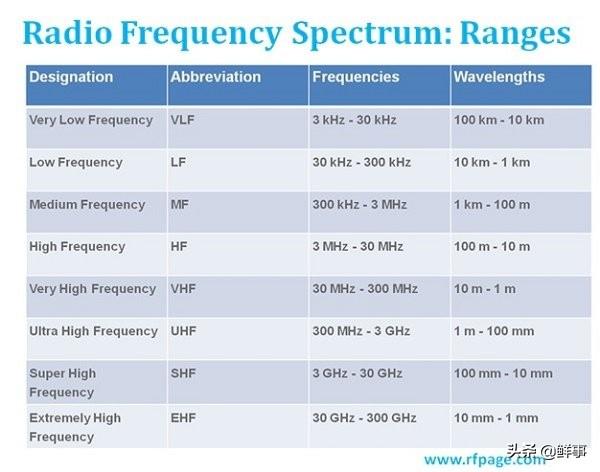 Radio Frequency Spectrum: Ranges

| Designation | Abbreviation | Frequencies | Wavelengths |
|---|---|---|---|
| Very Low Frequency | VLF | 3 kHz - 30 kHz | 100 km - 10 km |
| Low Frequency | LF | 30 kHz - 300 kHz | 10 km - 1 km |
| Medium Frequency | MF | 300 kHz - 3 MHz | 1 km - 100 m |
| High Frequency | HF | 3 MHz - 30 MHz | 100 m - 10 m |
| Very High Frequency | VHF | 30 MHz - 300 MHz | 10 m - 1 m |
| Ultra High Frequency | UHF | 300 MHz - 3 GHz | 1 m - 100 mm |
| Super High Frequency | SHF | 3 GHz - 30 GHz | 100 mm - 10 mm |
| Extremely High Frequency | EHF | 30 GHz - 300 GHz | 10 mm - 1 mm |

www.rfpage.com
头条 @鲜事